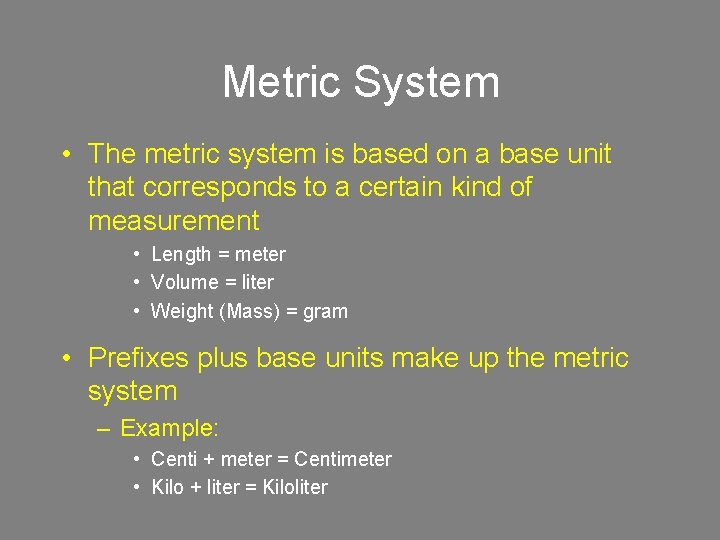 Metric System

• The metric system is based on a base unit that corresponds to a certain kind of measurement

• Length = meter
• Volume = liter
• Weight (Mass) = gram

• Prefixes plus base units make up the metric system

– Example:

• Centi + meter = Centimeter
• Kilo + liter = Kiloliter